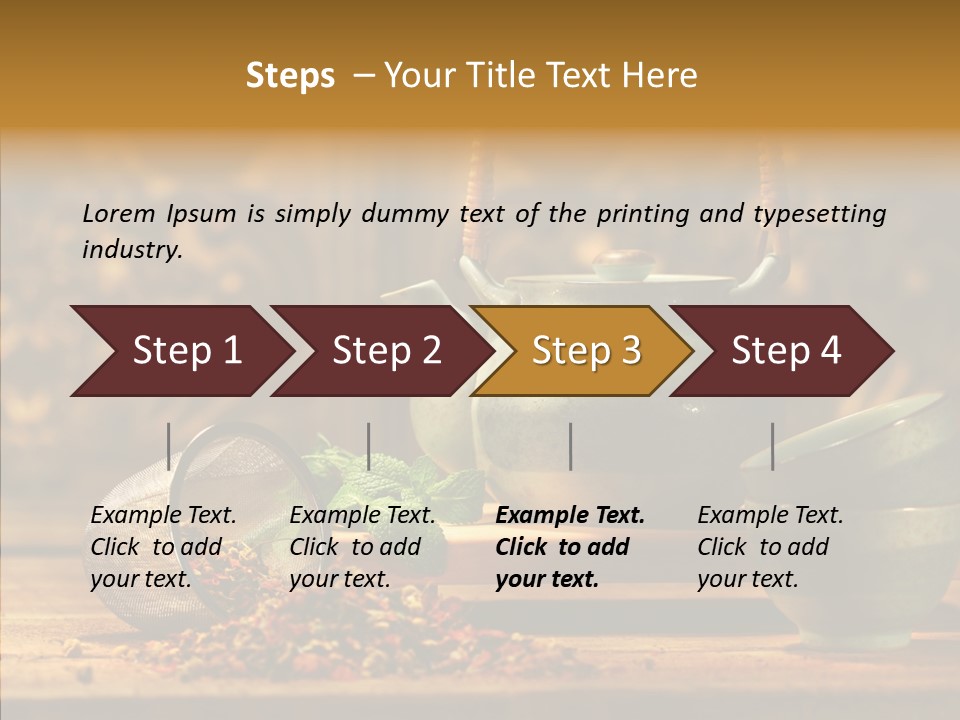 Steps – Your Title Text Here

Lorem Ipsum is simply dummy text of the printing and typesetting industry.

Step 1

Step 2

Step 3

Step 4

Example Text. Click to add your text.

Example Text. Click to add your text.

Example Text. Click to add your text.

Example Text. Click to add your text.